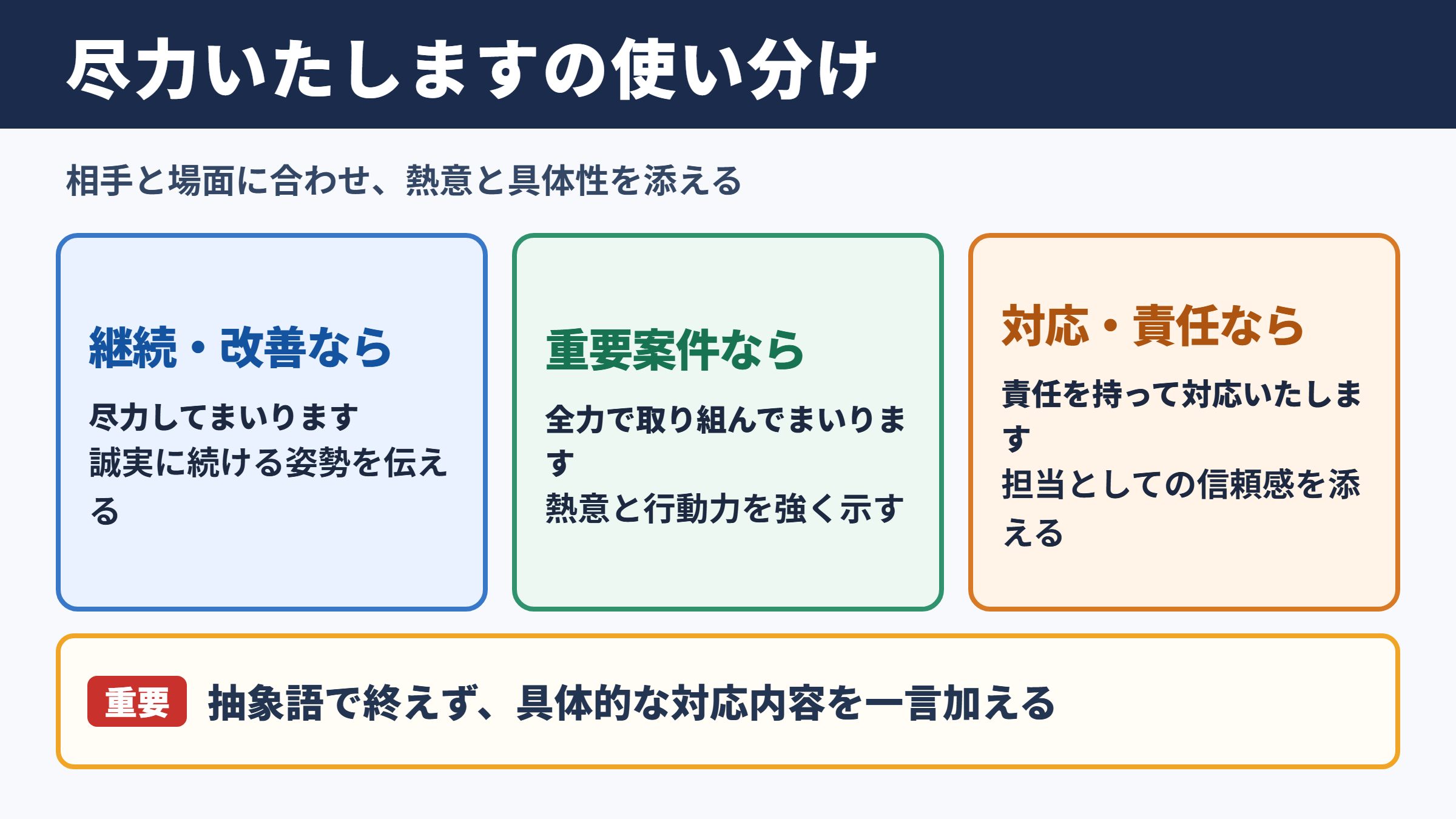 尽力いたしますの使い分け

相手と場面に合わせ、熱意と具体性を添える

継続・改善なら

尽力してまいります
誠実に続ける姿勢を伝える

重要案件なら

全力で取り組んでまいります
熱意と行動力を強く示す

対応・責任なら

責任を持って対応いたします
担当としての信頼感を添える

重要 抽象語で終えず、具体的な対応内容を一言加える